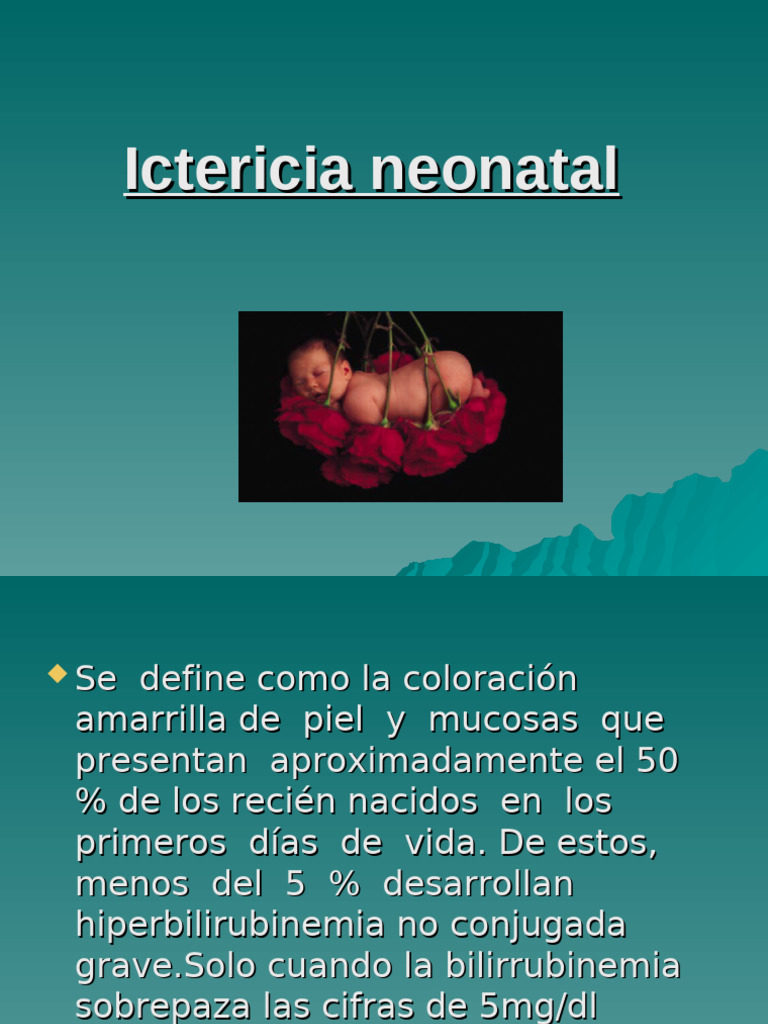 Ictericia neonatal

Se define como la coloración amarrilla de piel y mucosas que presentan aproximadamente el 50 % de los recién nacidos en los primeros días de vida. De estos, menos del 5 % desarrollan hiperbilirubinemia no conjugada grave.Solo cuando la bilirrubinemia sobrepaza las cifras de 5mg/dl